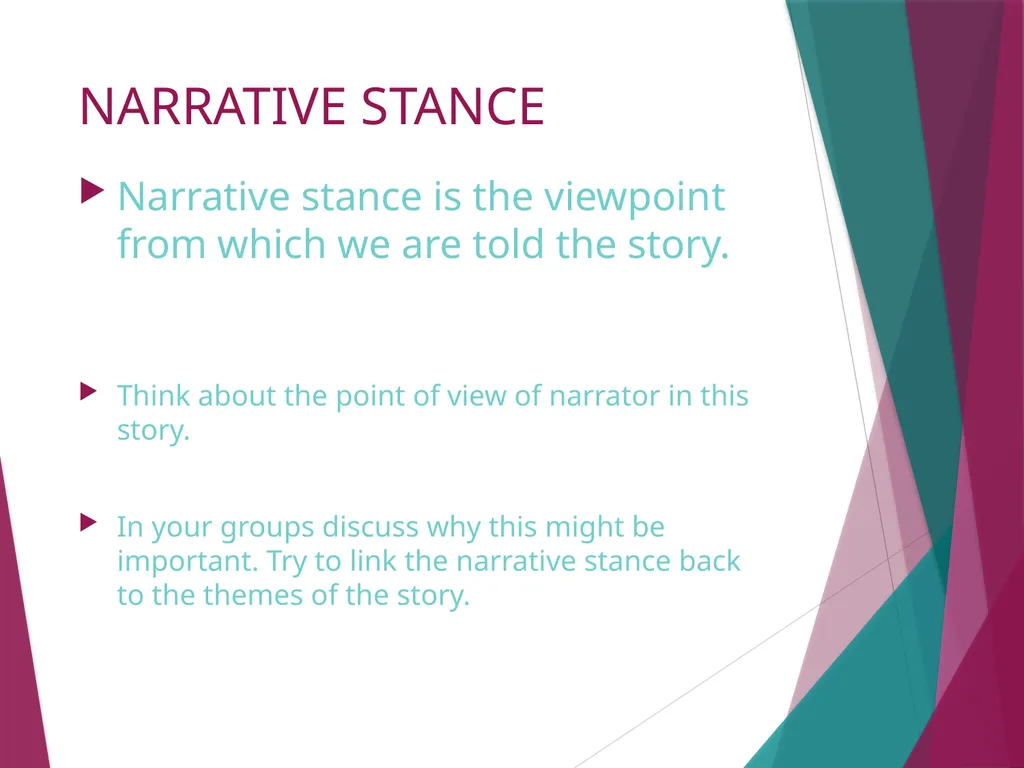 NARRATIVE STANCE

Narrative stance is the viewpoint from which we are told the story.

Think about the point of view of narrator in this story.

In your groups discuss why this might be important. Try to link the narrative stance back to the themes of the story.